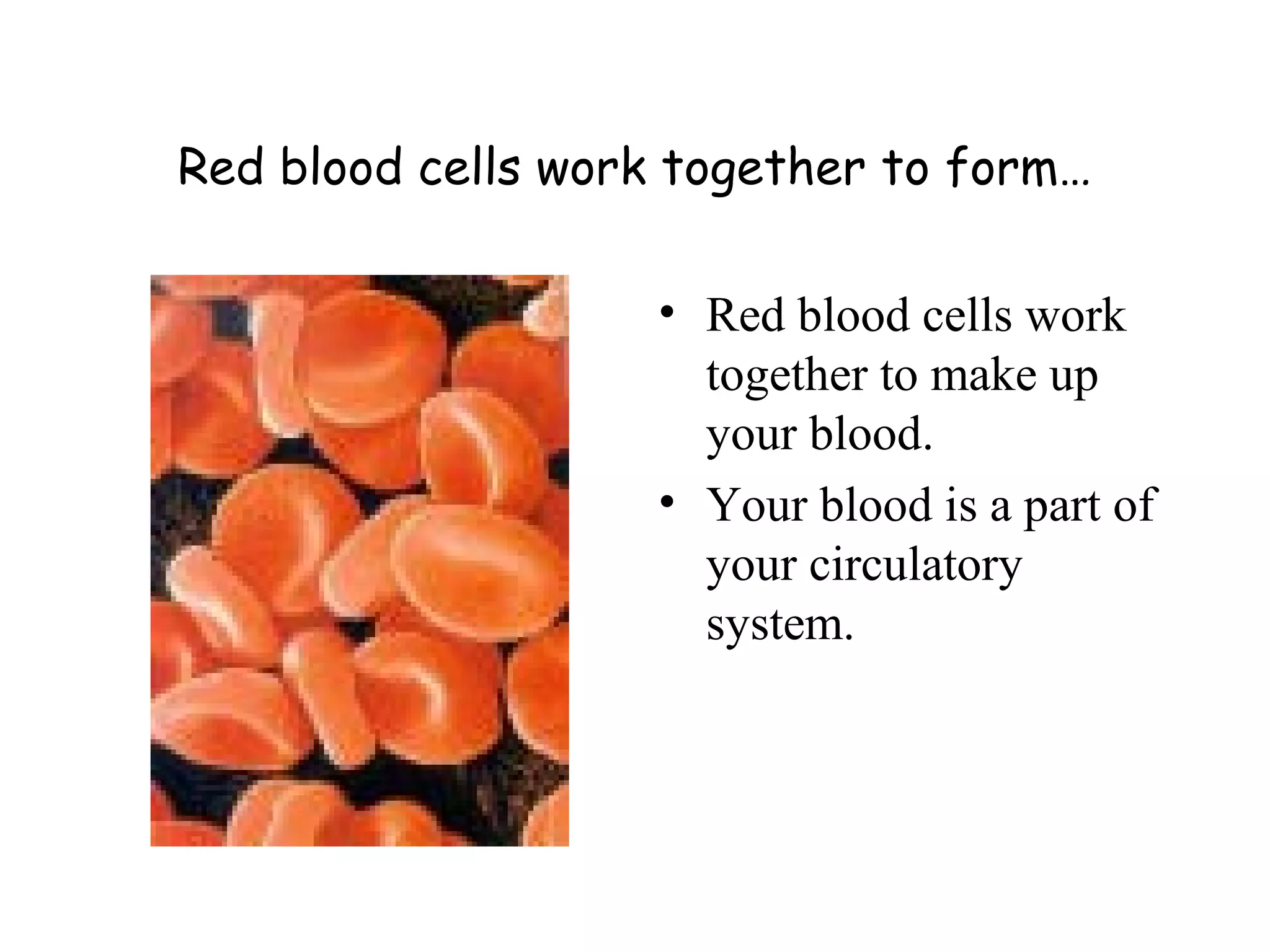 Red blood cells work together to form…

• Red blood cells work together to make up your blood.
• Your blood is a part of your circulatory system.